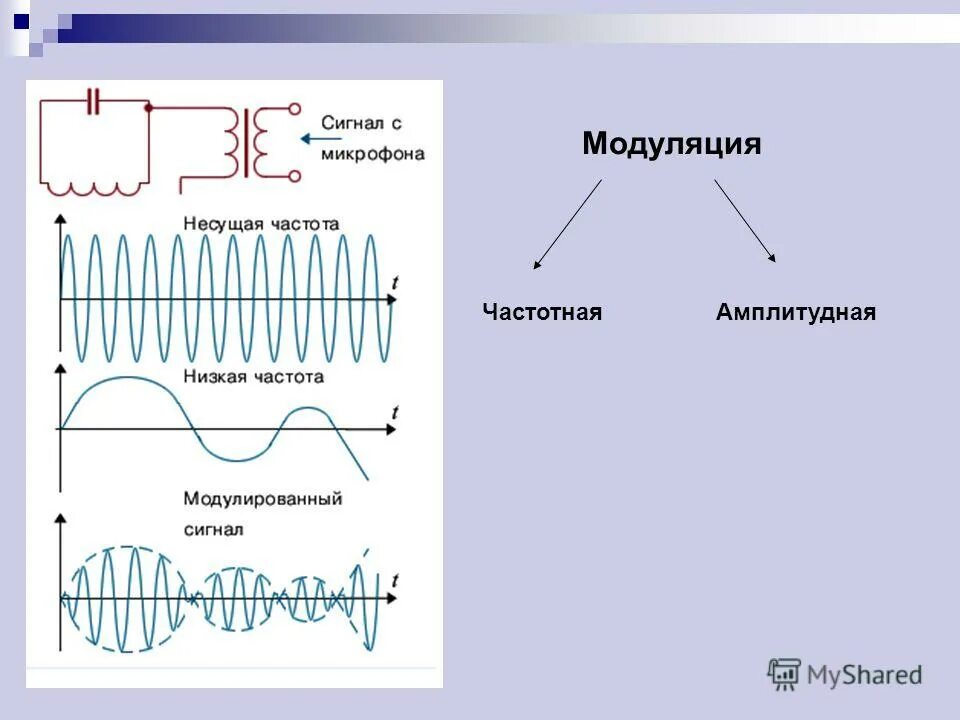 Сигнал с микрофона

Несущая частота

$t$

Низкая частота

$t$

Модулированный сигнал

$t$

Модуляция

Частотная

Амплитудная

MyShared